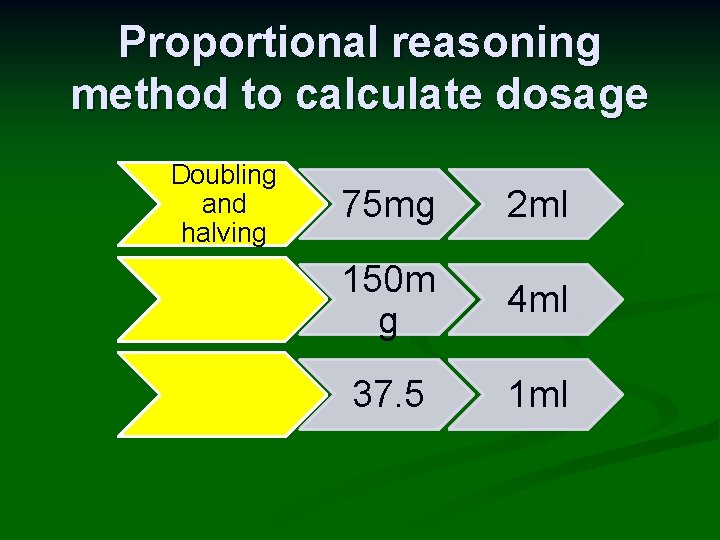 Proportional reasoning method to calculate dosage

Doubling and halving

75mg

2ml

150mg

4ml

37.5

1ml